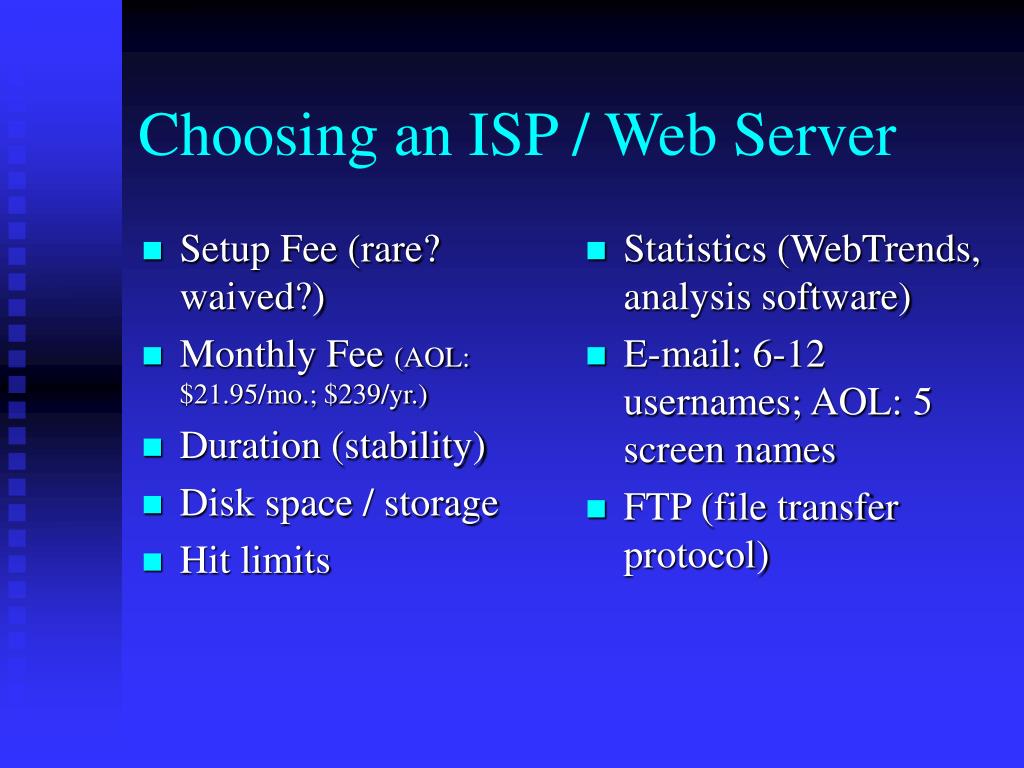 Choosing an ISP / Web Server

- Setup Fee (rare? waived?)
- Monthly Fee (AOL: \$21.95/mo.; \$239/yr.)
- Duration (stability)
- Disk space / storage
- Hit limits

- Statistics (WebTrends, analysis software)
- E-mail: 6-12 usernames; AOL: 5 screen names
- FTP (file transfer protocol)